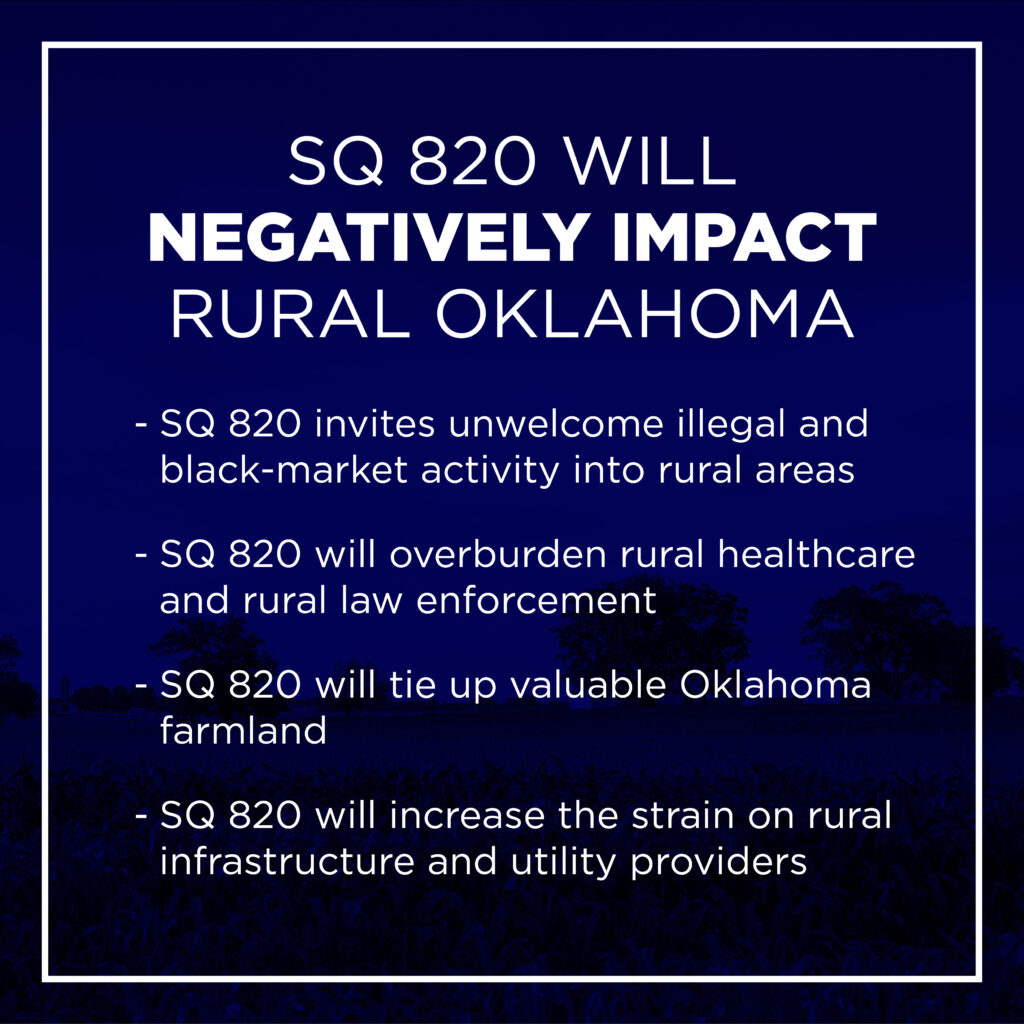 SQ 820 WILL
NEGATIVELY IMPACT
RURAL OKLAHOMA

- SQ 820 invites unwelcome illegal and black-market activity into rural areas

- SQ 820 will overburden rural healthcare and rural law enforcement

- SQ 820 will tie up valuable Oklahoma farmland

- SQ 820 will increase the strain on rural infrastructure and utility providers